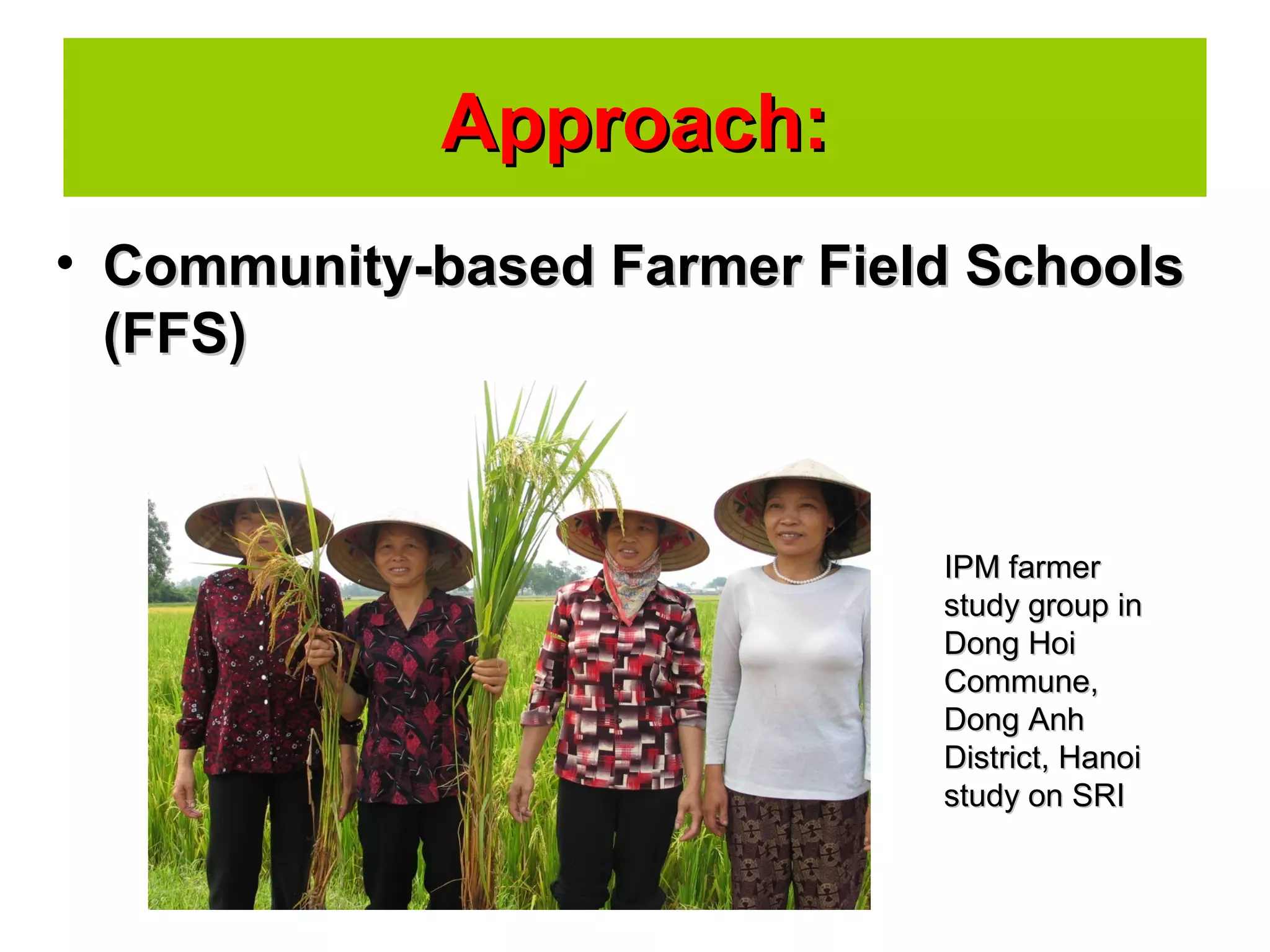 Approach:

• Community-based Farmer Field Schools (FFS)

IPM farmer study group in Dong Hoi Commune, Dong Anh District, Hanoi study on SRI